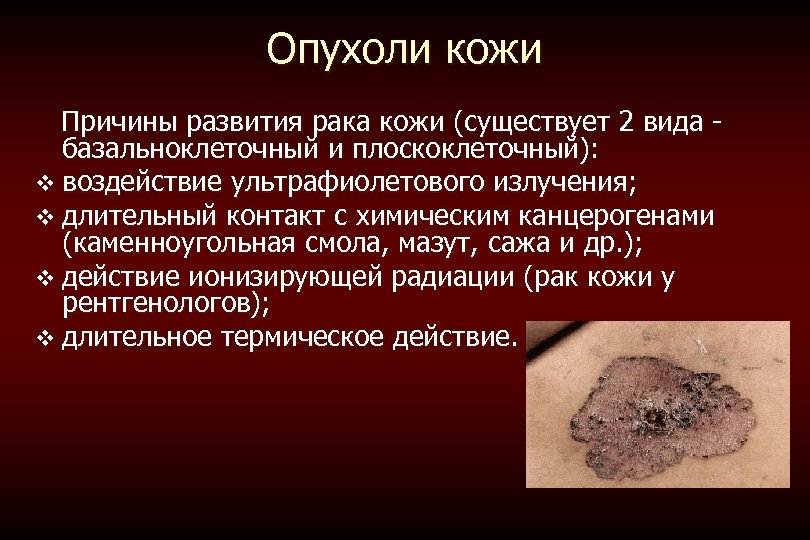 Опухоли кожи

Причины развития рака кожи (существует 2 вида - базальноклеточный и плоскоклеточный):

❖ воздействие ультрафиолетового излучения;
❖ длительный контакт с химическим канцерогенами (каменноугольная смола, мазут, сажа и др.);
❖ действие ионизирующей радиации (рак кожи у рентгенологов);
❖ длительное термическое действие.